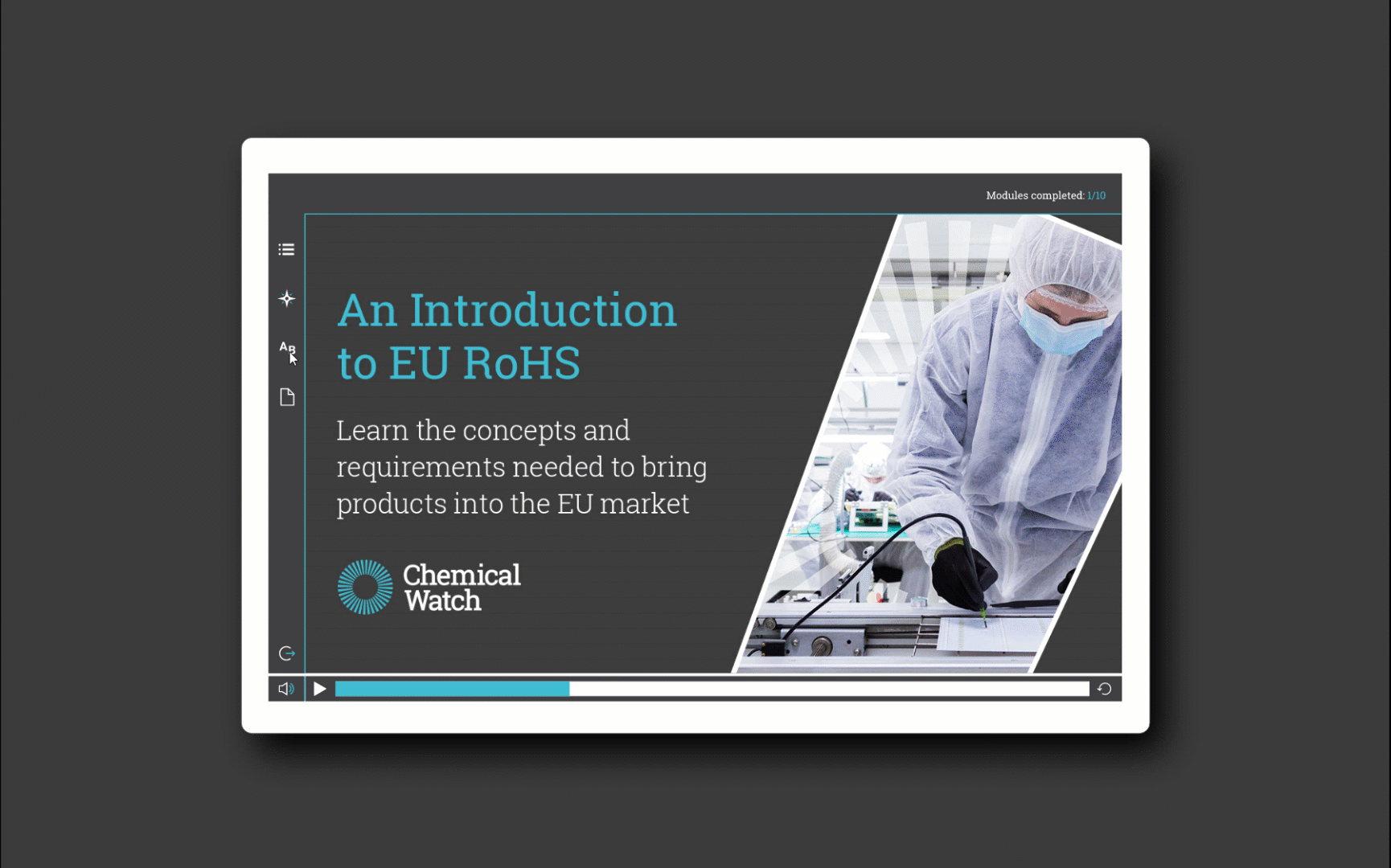 Modules completed: 1/10

AB

An Introduction to EU RoHS

Learn the concepts and requirements needed to bring products into the EU market

Chemical Watch